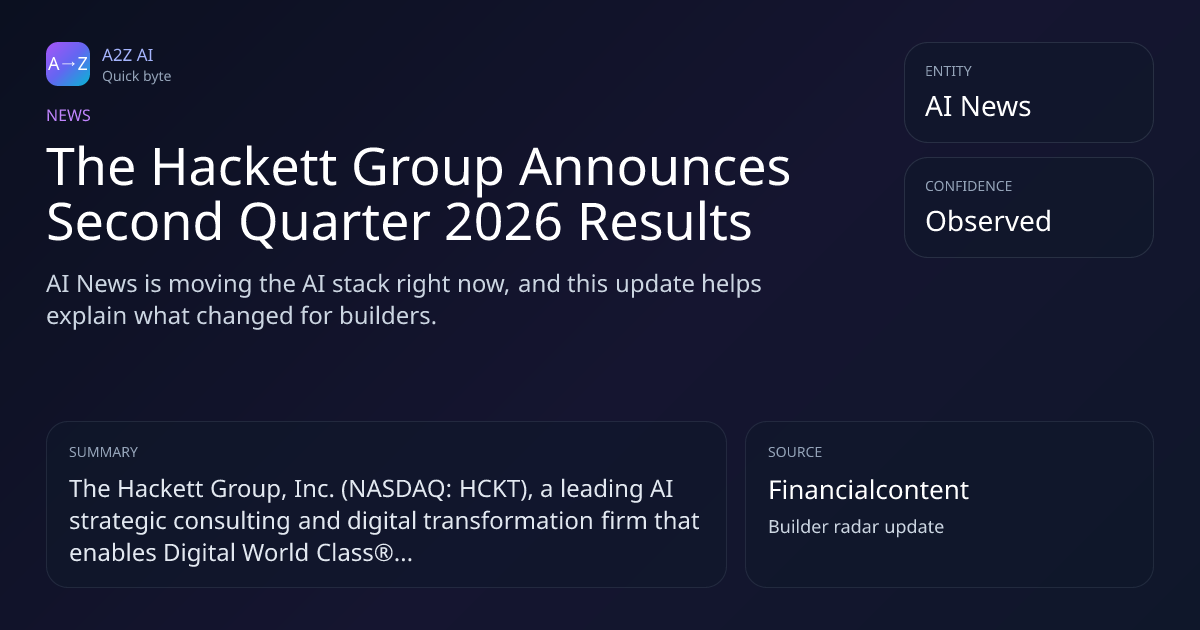 A→Z

A2Z AI
Quick byte

NEWS

The Hackett Group Announces Second Quarter 2026 Results

AI News is moving the AI stack right now, and this update helps explain what changed for builders.

ENTITY
AI News

CONFIDENCE
Observed

SUMMARY
The Hackett Group, Inc. (NASDAQ: HCKT), a leading AI strategic consulting and digital transformation firm that enables Digital World Class®...

SOURCE
Financialcontent
Builder radar update